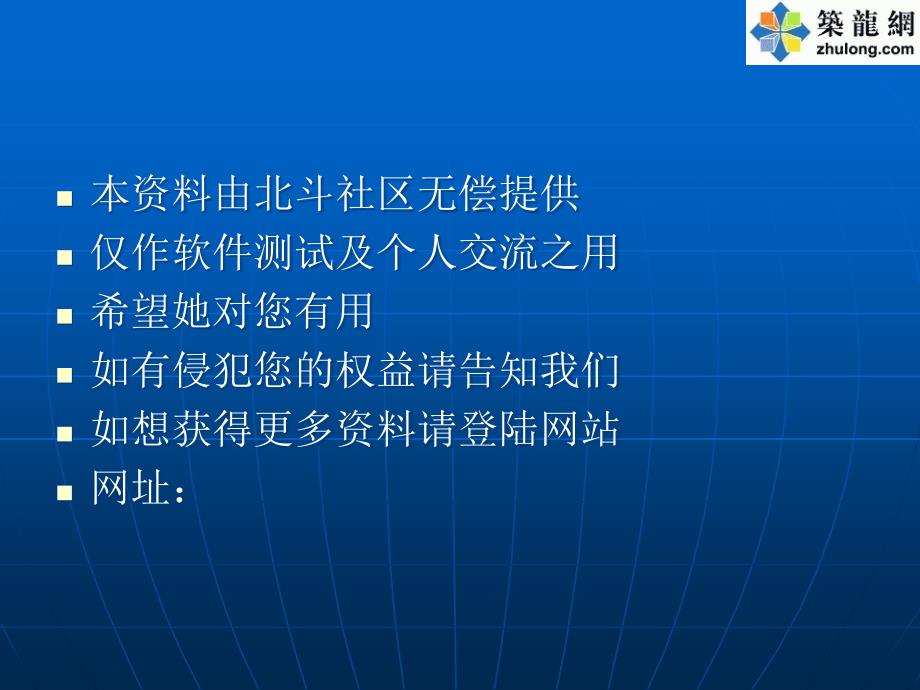 築龍網
zhulong.com

- 本资料由北斗社区无偿提供
- 仅作软件测试及个人交流之用
- 希望她对您有用
- 如有侵犯您的权益请告知我们
- 如想获得更多资料请登陆网站
- 网址：